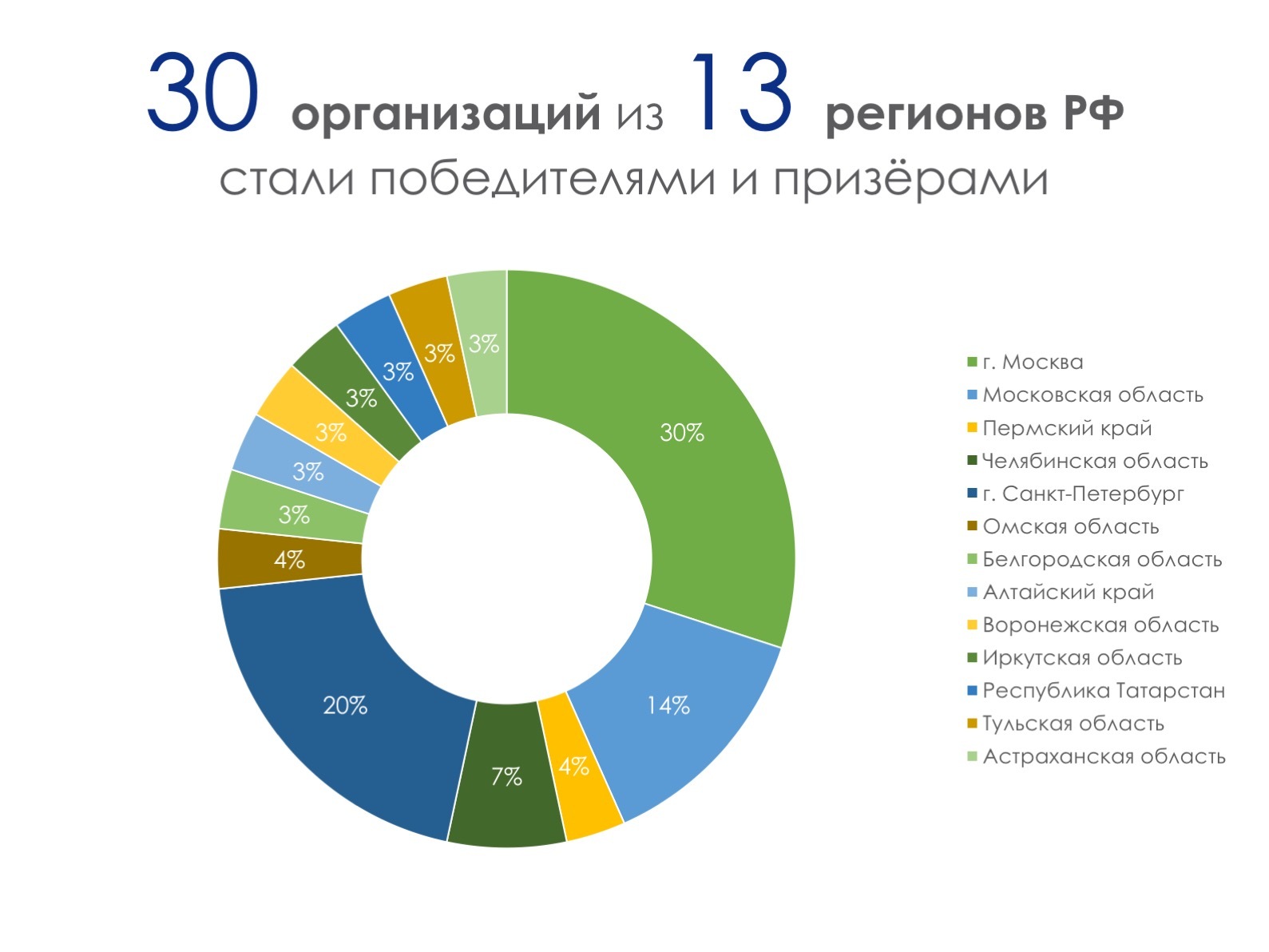 30 организаций из 13 регионов РФ
стали победителями и призёрами

30%
14%
4%
7%
20%
4%
3%
3%
3%
3%
3%
3%
3%

г. Москва
Московская область
Пермский край
Челябинская область
г. Санкт-Петербург
Омская область
Белгородская область
Алтайский край
Воронежская область
Иркутская область
Республика Татарстан
Тульская область
Астраханская область